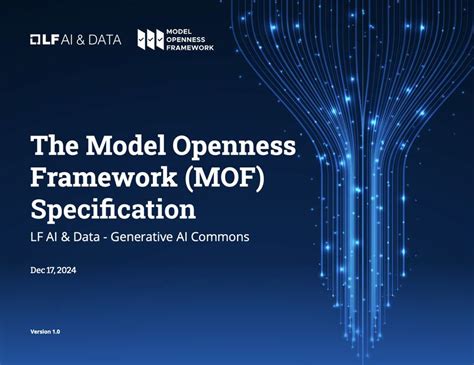 LF AI & DATA

MODEL OPENNESS FRAMEWORK

The Model Openness Framework (MOF) Specification

LF AI & Data - Generative AI Commons

Dec 17, 2024

Version 1.0